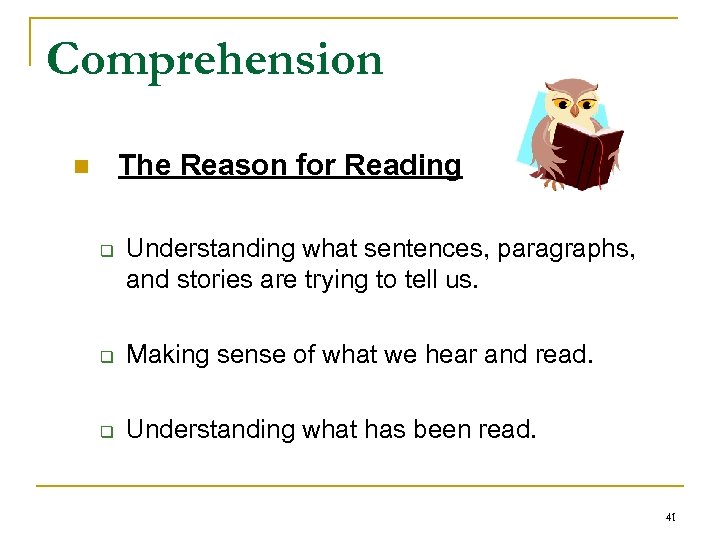 Comprehension

The Reason for Reading

Understanding what sentences, paragraphs, and stories are trying to tell us.

Making sense of what we hear and read.

Understanding what has been read.

41